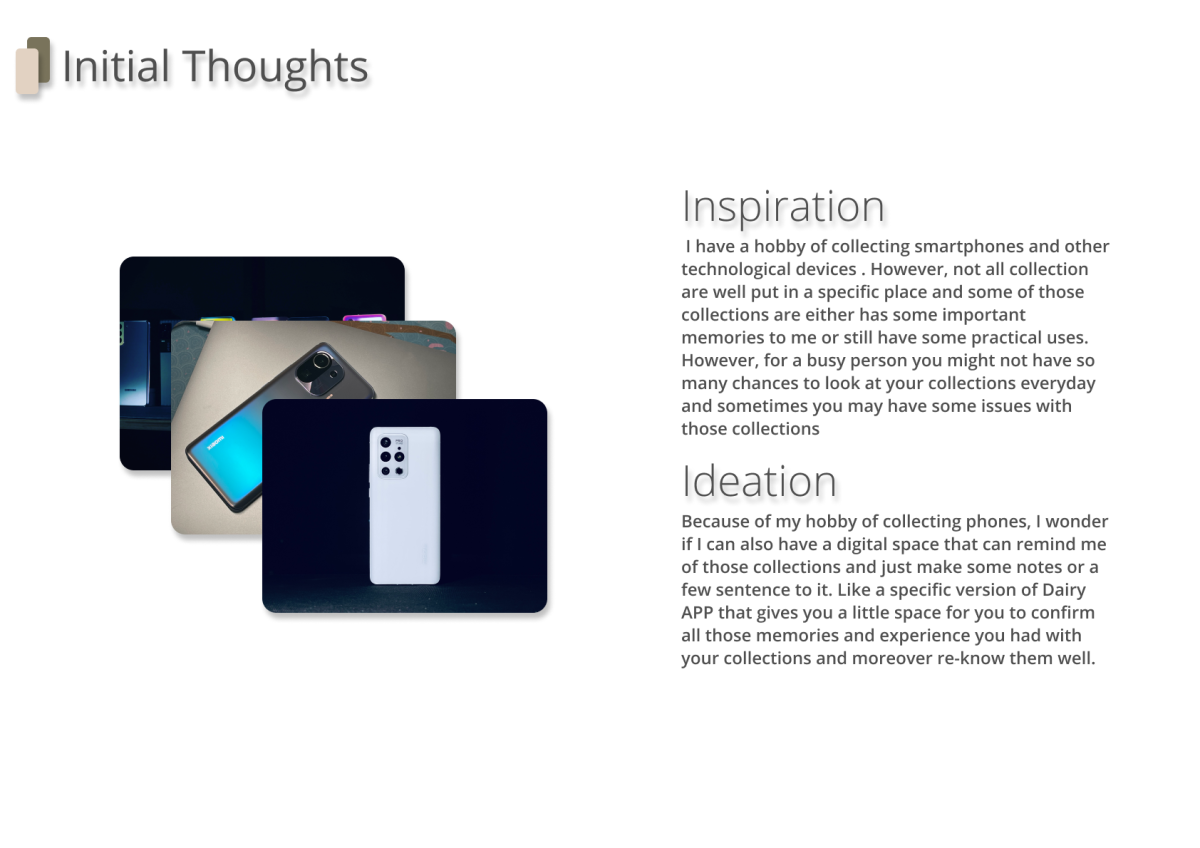 Initial Thoughts

Inspiration

I have a hobby of collecting smartphones and other technological devices . However, not all collection are well put in a specific place and some of those collections are either has some important memories to me or still have some practical uses. However, for a busy person you might not have so many chances to look at your collections everyday and sometimes you may have some issues with those collections

Ideation

Because of my hobby of collecting phones, I wonder if I can also have a digital space that can remind me of those collections and just make some notes or a few sentence to it. Like a specific version of Dairy APP that gives you a little space for you to confirm all those memories and experience you had with your collections and moreover re-know them well.